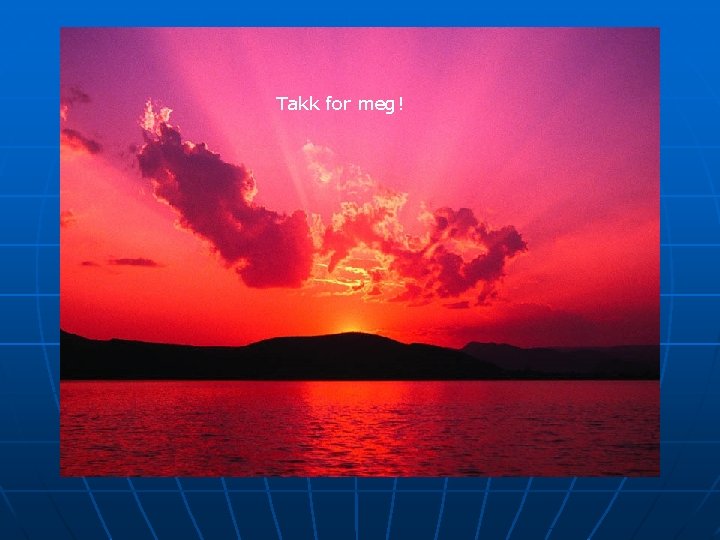 Takk for meg!